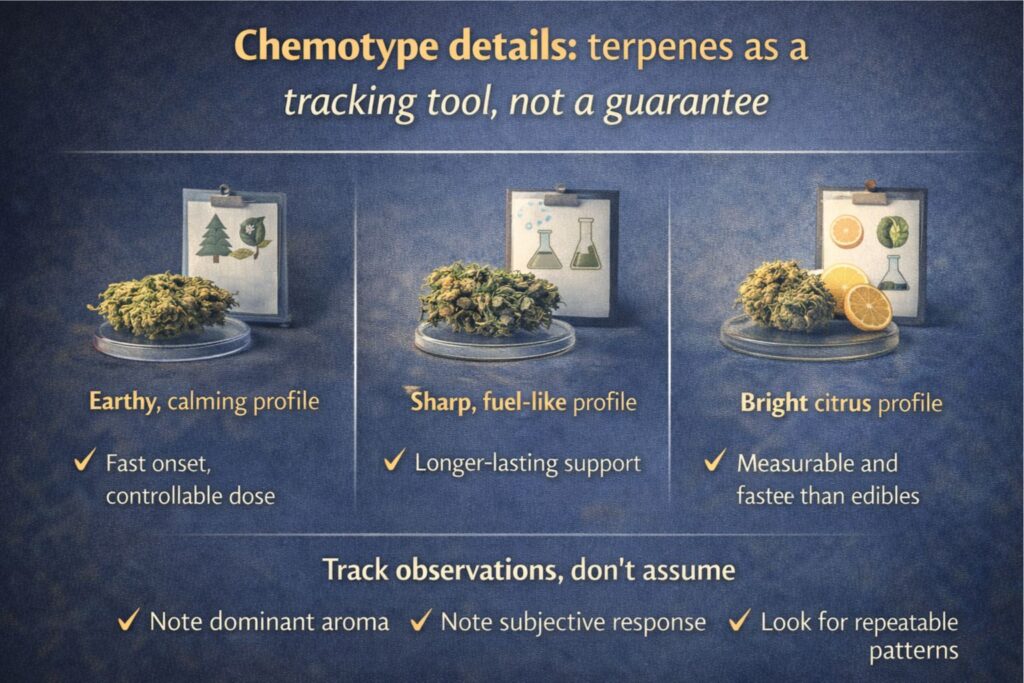 Chemotype details: terpenes as a tracking tool, not a guarantee

Earthy, calming profile

✓ Fast onset, controllable dose

Sharp, fuel-like profile

✓ Longer-lasting support

Bright citrus profile

✓ Measurable and fastee than edibles

Track observations, don't assume

✓ Note dominant aroma ✓ Note subjective response ✓ Look for repeatable patterns